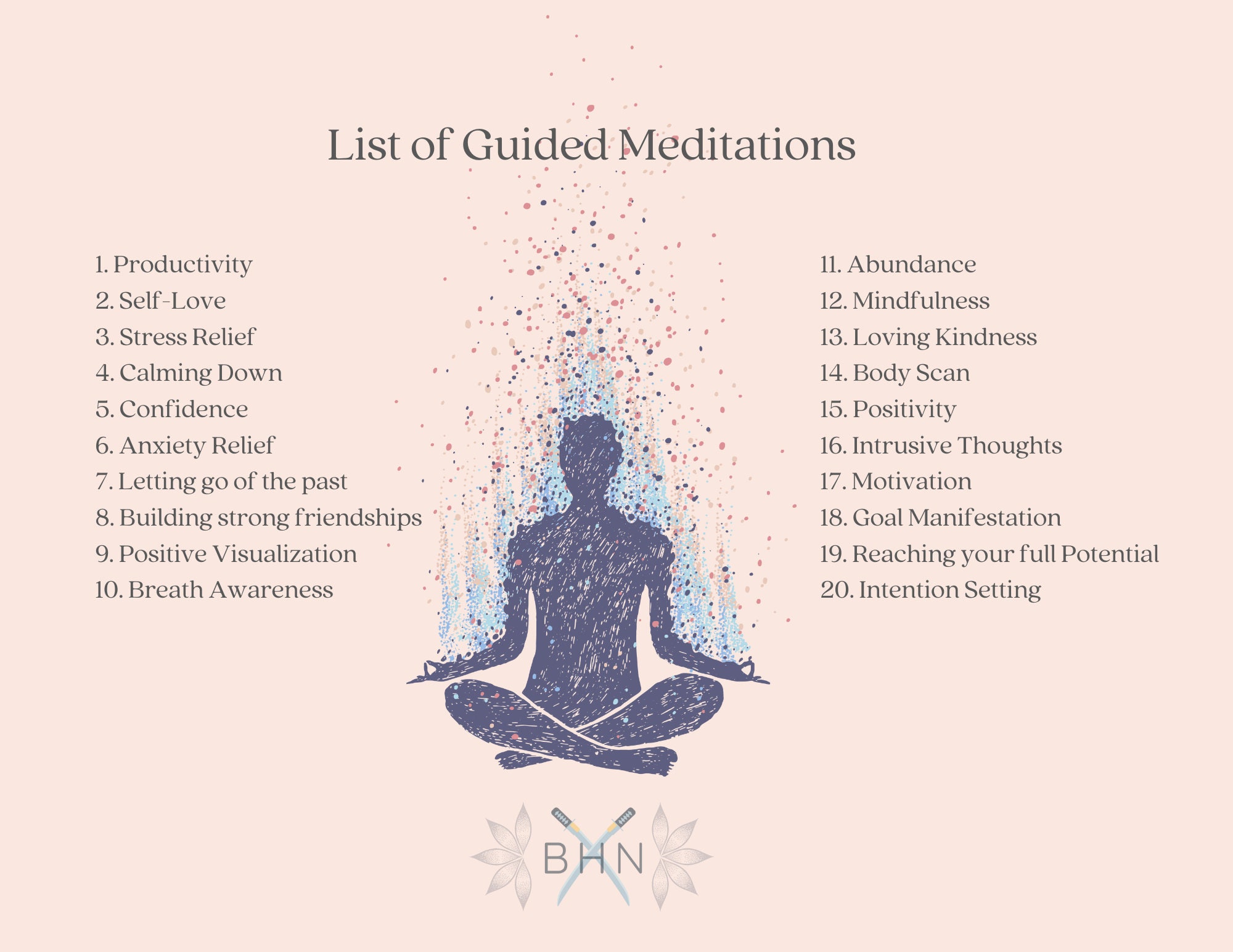 List of Guided Meditations

1. Productivity
2. Self-Love
3. Stress Relief
4. Calming Down
5. Confidence
6. Anxiety Relief
7. Letting go of the past
8. Building strong friendships
9. Positive Visualization
10. Breath Awareness

11. Abundance
12. Mindfulness
13. Loving Kindness
14. Body Scan
15. Positivity
16. Intrusive Thoughts
17. Motivation
18. Goal Manifestation
19. Reaching your full Potential
20. Intention Setting

BHN